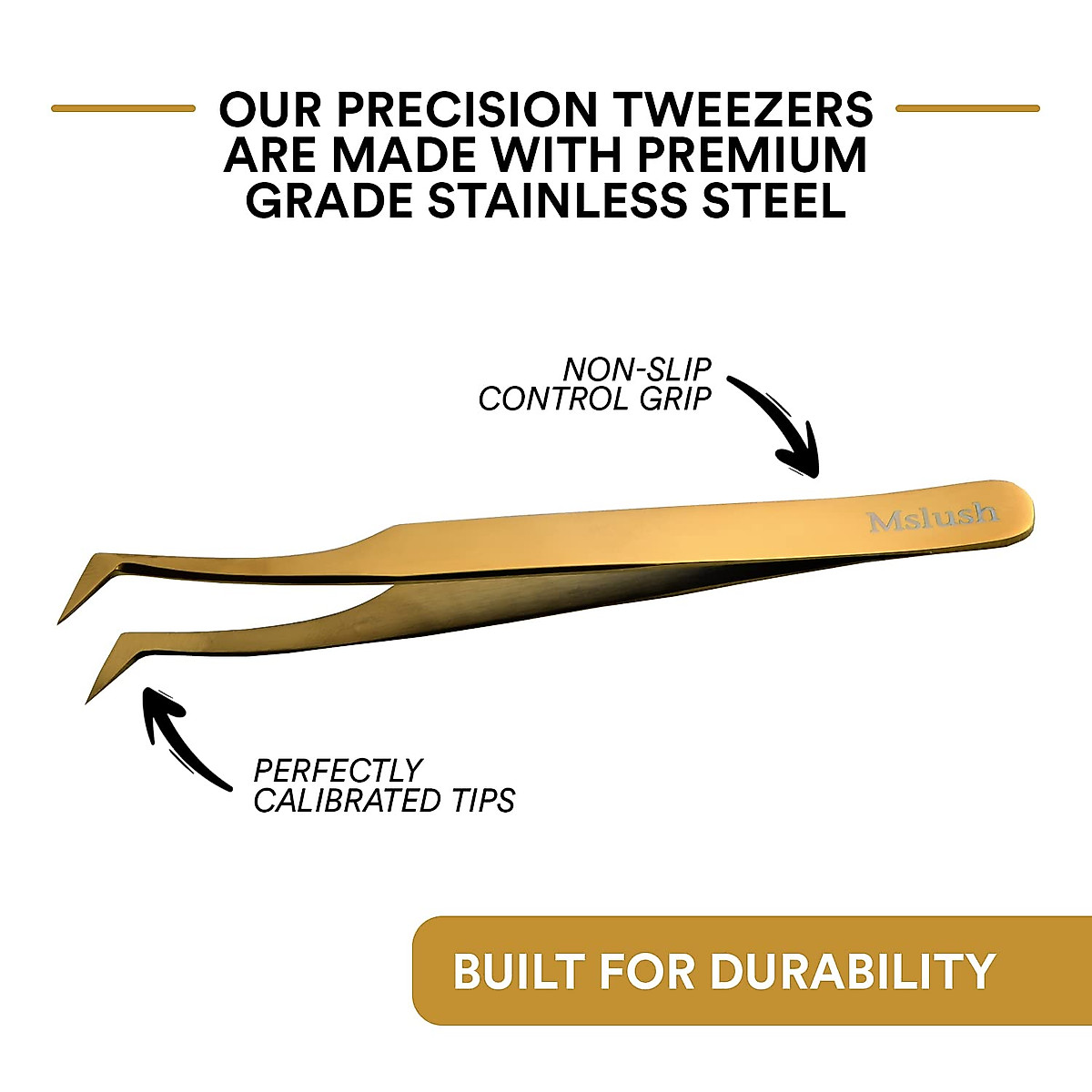 OUR PRECISION TWEEZERS ARE MADE WITH PREMIUM GRADE STAINLESS STEEL

NON-SLIP CONTROL GRIP

Mslush

PERFECTLY CALIBRATED TIPS

BUILT FOR DURABILITY